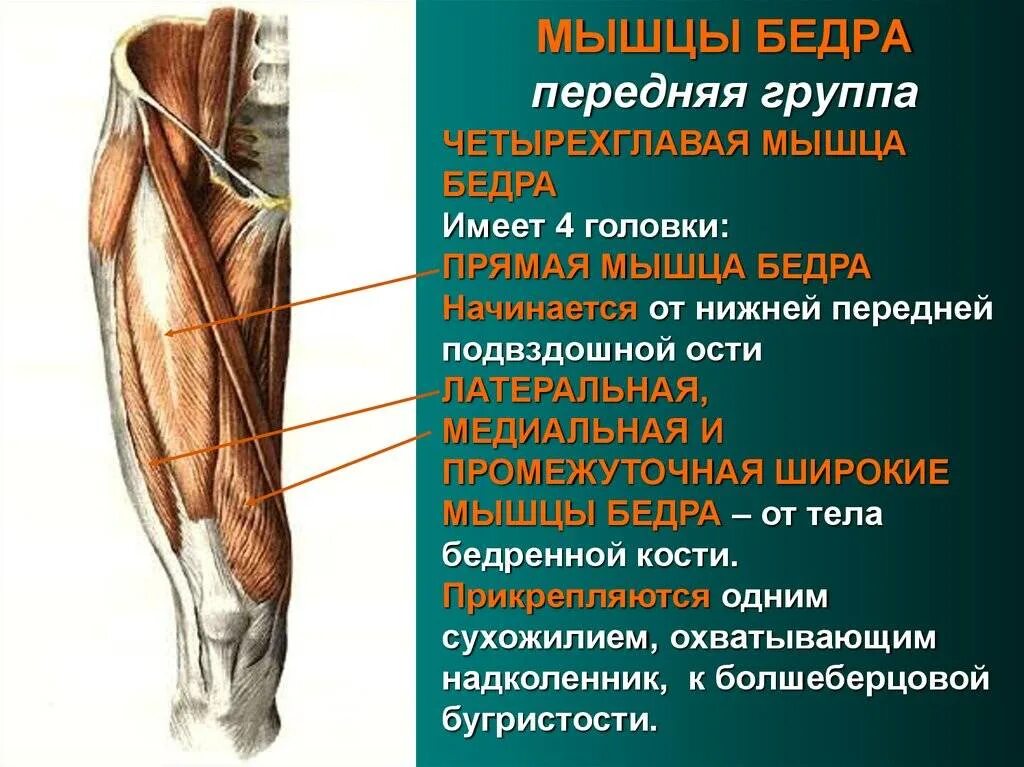 МЫШЦЫ БЕДРА
передняя группа

ЧЕТЫРЕХГЛАВАЯ МЫШЦА БЕДРА
Имеет 4 головки:
ПРЯМАЯ МЫШЦА БЕДРА
Начинается от нижней передней подвздошной ости
ЛАТЕРАЛЬНАЯ, МЕДИАЛЬНАЯ И ПРОМЕЖУТОЧНАЯ ШИРОКИЕ МЫШЦЫ БЕДРА – от тела бедренной кости.
Прикрепляются одним сухожилием, охватывающим надколенник, к болшеберцовой бугристости.